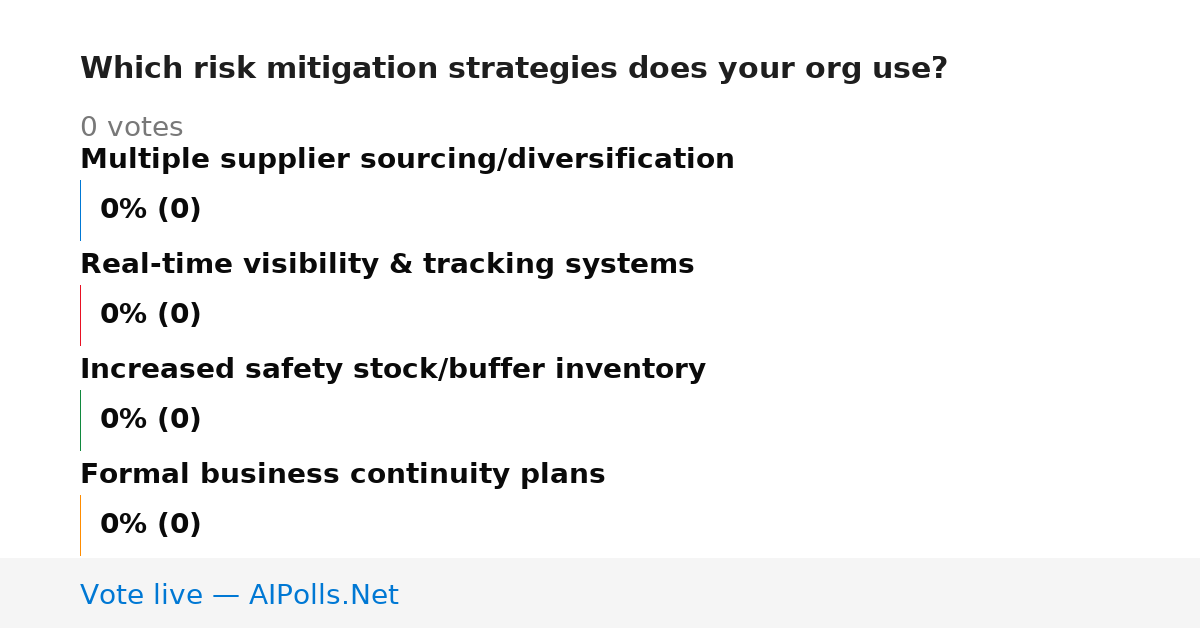 Which risk mitigation strategies does your org use?

0 votes

Multiple supplier sourcing/diversification

0% (0)

Real-time visibility & tracking systems

0% (0)

Increased safety stock/buffer inventory

0% (0)

Formal business continuity plans

0% (0)

Vote live — AIPolls.Net